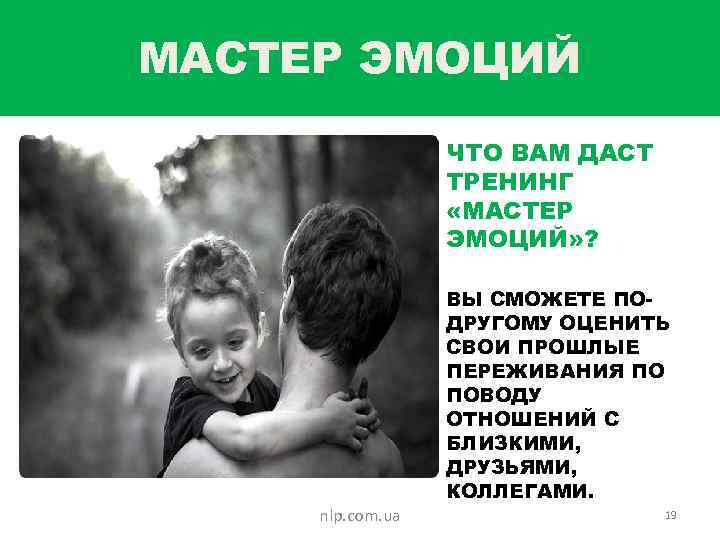 МАСТЕР ЭМОЦИЙ

ЧТО ВАМ ДАСТ ТРЕНИНГ «МАСТЕР ЭМОЦИЙ»?

ВЫ СМОЖЕТЕ ПО-ДРУГОМУ ОЦЕНИТЬ СВОИ ПРОШЛЫЕ ПЕРЕЖИВАНИЯ ПО ПОВОДУ ОТНОШЕНИЙ С БЛИЗКИМИ, ДРУЗЬЯМИ, КОЛЛЕГАМИ.

nlp.com.ua

19